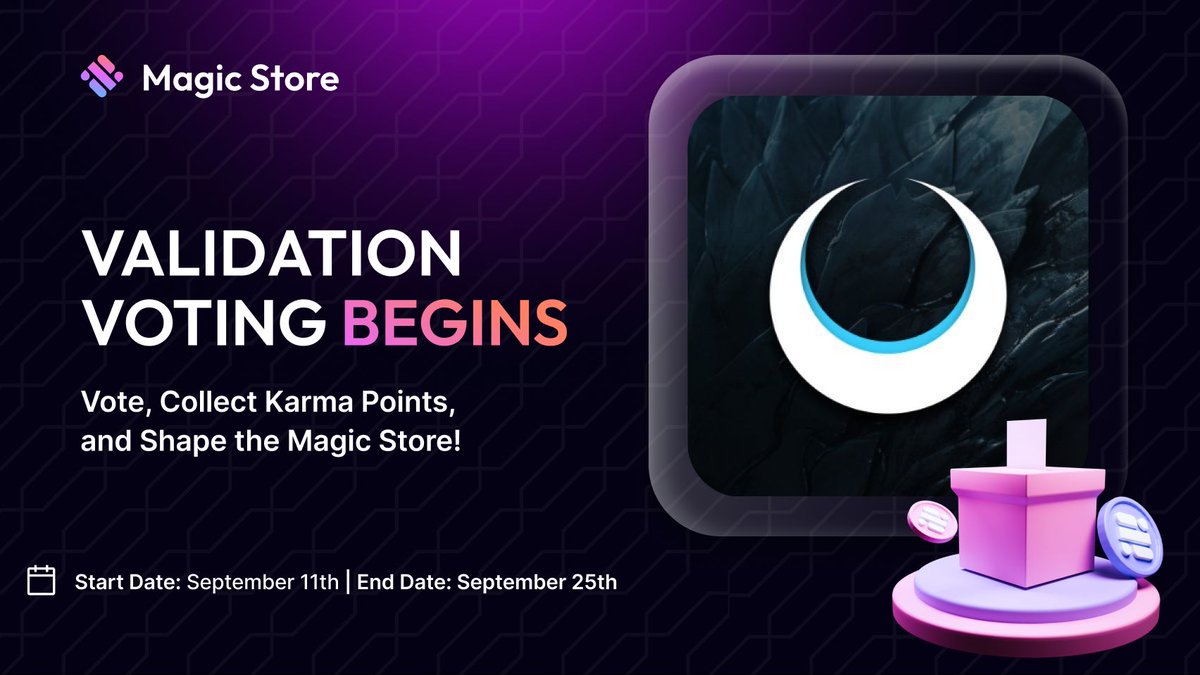 Magic Store

VALIDATION VOTING BEGINS

Vote, Collect Karma Points, and Shape the Magic Store!

Start Date: September 11th | End Date: September 25th